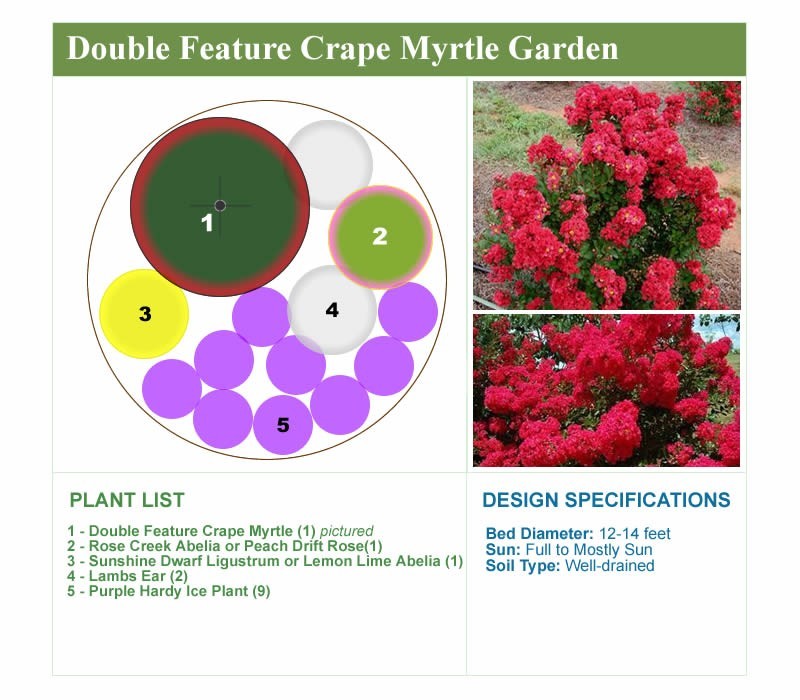 Double Feature Crape Myrtle Garden

1
2
3
4
5

PLANT LIST

1 - Double Feature Crape Myrtle (1) pictured
2 - Rose Creek Abelia or Peach Drift Rose(1)
3 - Sunshine Dwarf Ligustrum or Lemon Lime Abelia (1)
4 - Lambs Ear (2)
5 - Purple Hardy Ice Plant (9)

DESIGN SPECIFICATIONS

Bed Diameter: 12-14 feet
Sun: Full to Mostly Sun
Soil Type: Well-drained